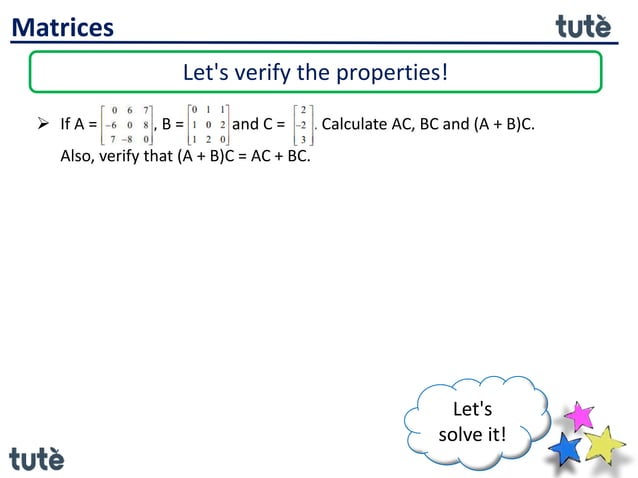 Matrices

tutè

Let's verify the properties!

➢ If A = $\begin{bmatrix} 0 & 6 & 7 \\ -6 & 0 & 8 \\ 7 & -8 & 0 \end{bmatrix}$, B = $\begin{bmatrix} 0 & 1 & 1 \\ 1 & 0 & 2 \\ 1 & 2 & 0 \end{bmatrix}$ and C = $\begin{bmatrix} 2 \\ -2 \\ 3 \end{bmatrix}$. Calculate AC, BC and (A + B)C. Also, verify that (A + B)C = AC + BC.

Let's solve it!

tutè